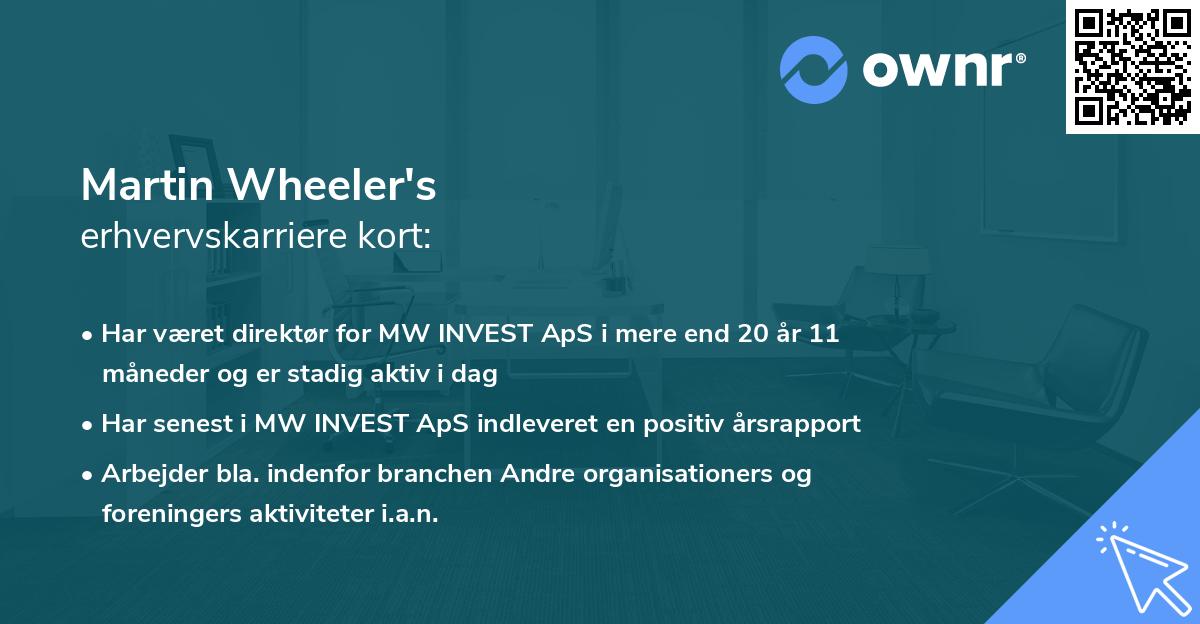 ownr®

Martin Wheeler's
erhvervskarriere kort:

• Har været direktør for MW INVEST ApS i mere end 20 år 11 måneder og er stadig aktiv i dag
• Har senest i MW INVEST ApS indleveret en positiv årsrapport
• Arbejder bla. indenfor branchen Andre organisationers og foreningers aktiviteter i.a.n.